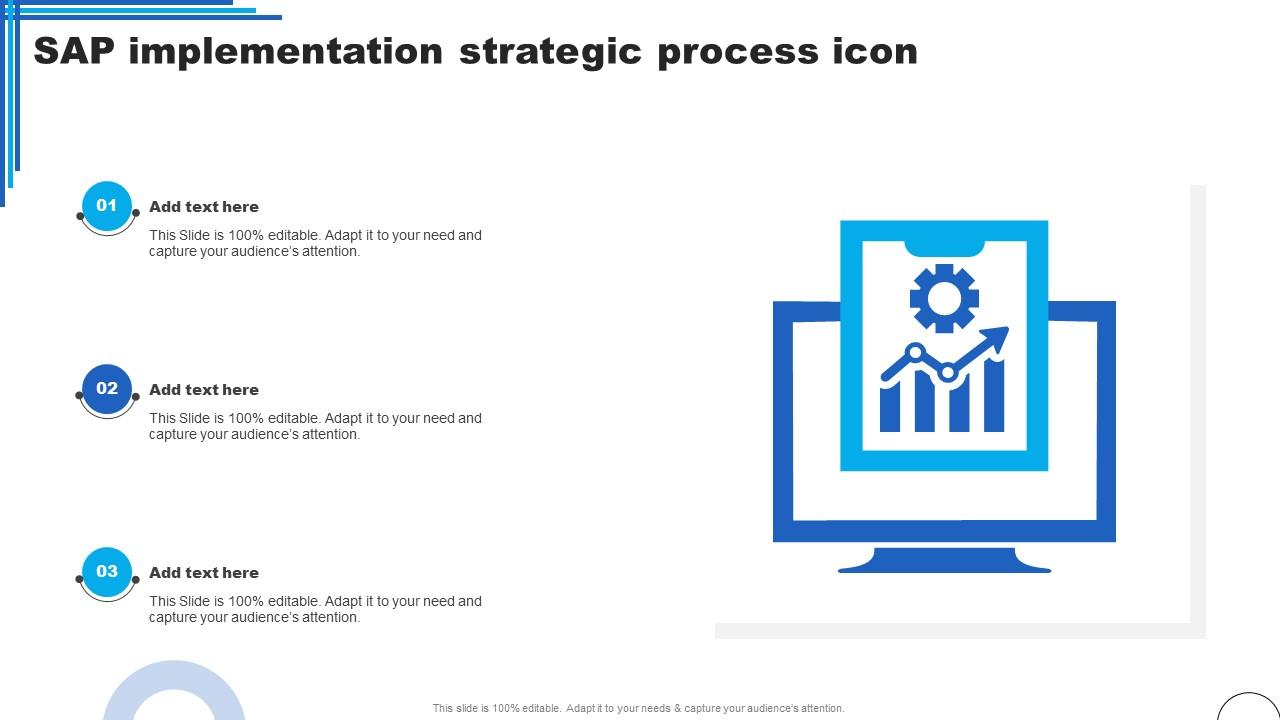 SAP implementation strategic process icon

01

Add text here

This Slide is 100% editable. Adapt it to your need and capture your audience's attention.

02

Add text here

This Slide is 100% editable. Adapt it to your need and capture your audience's attention.

03

Add text here

This Slide is 100% editable. Adapt it to your need and capture your audience's attention.

This slide is 100% editable. Adapt it to your needs & capture your audience's attention.